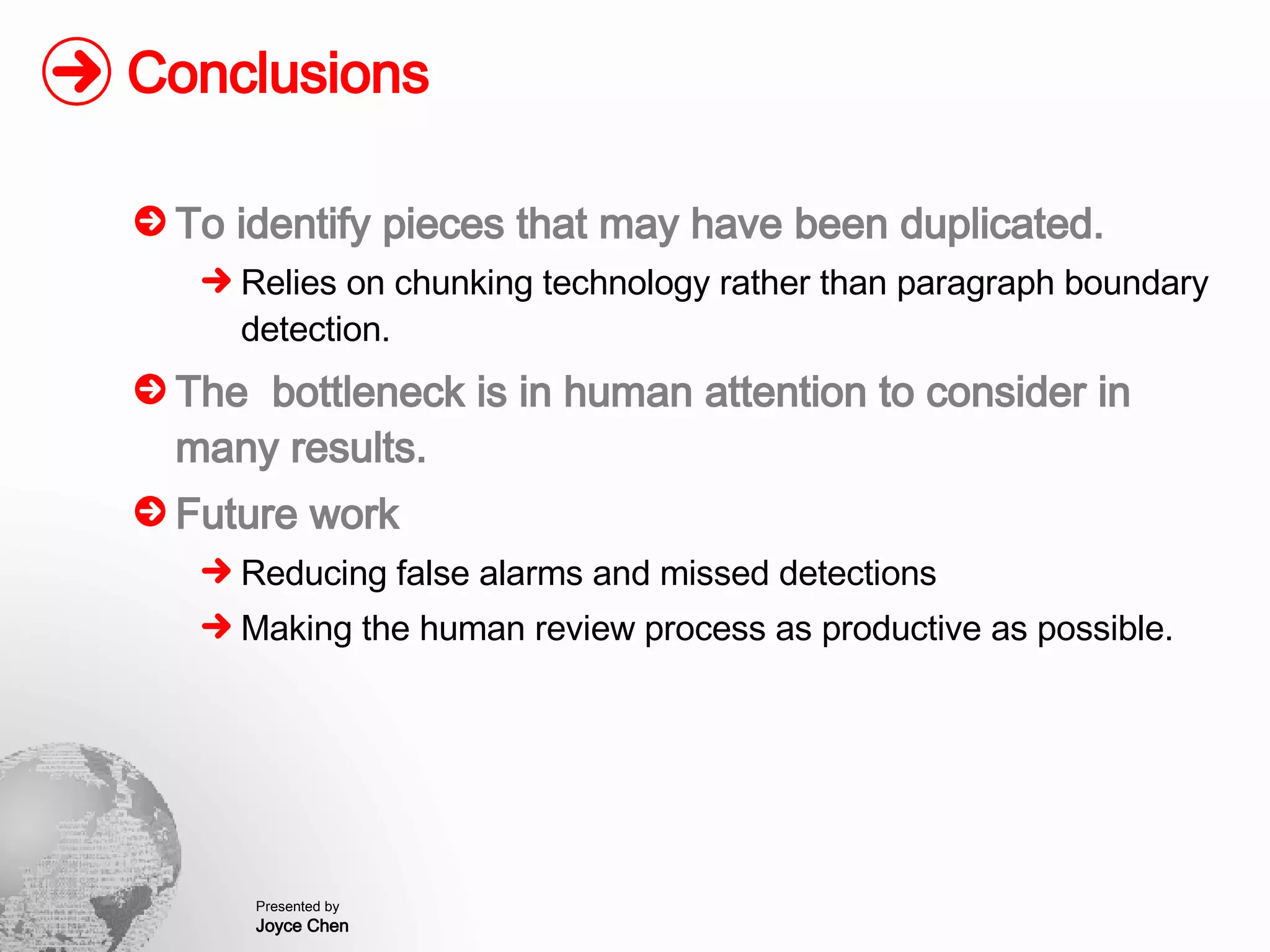 Conclusions

To identify pieces that may have been duplicated.

Relies on chunking technology rather than paragraph boundary detection.

The  bottleneck is in human attention to consider in many results.

Future work

Reducing false alarms and missed detections

Making the human review process as productive as possible.

Presented by
Joyce Chen